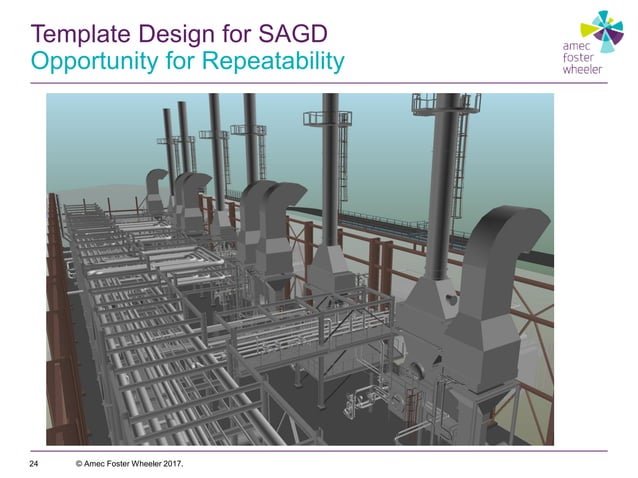 Template Design for SAGD
Opportunity for Repeatability

amec foster wheeler

24 © Amec Foster Wheeler 2017.